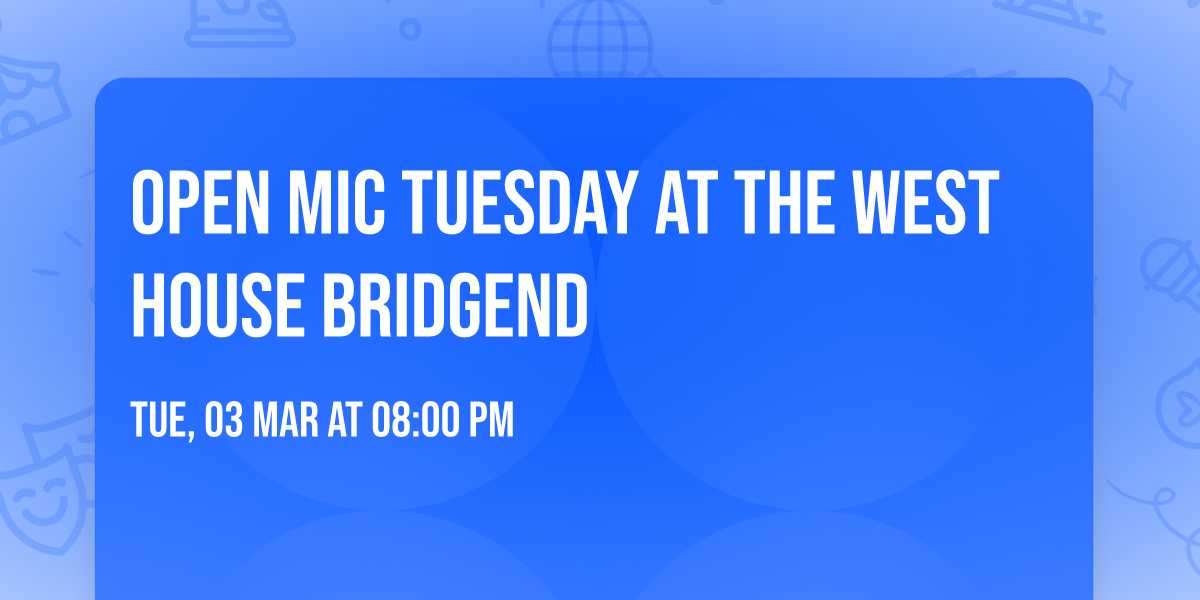 OPEN MIC TUESDAY AT THE WEST HOUSE BRIDGEND

TUE, 03 MAR AT 08:00 PM